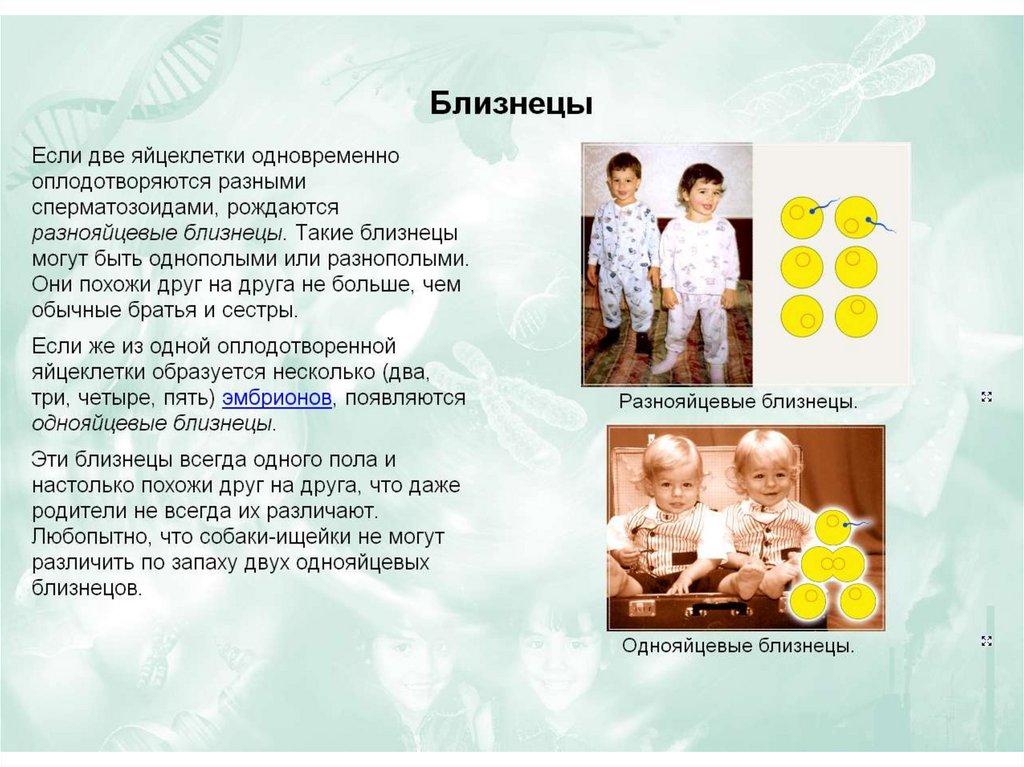 Близнецы

Если две яйцеклетки одновременно оплодотворяются разными сперматозоидами, рождаются разнояйцевые близнецы. Такие близнецы могут быть однополыми или разнополыми. Они похожи друг на друга не больше, чем обычные братья и сестры.

Если же из одной оплодотворенной яйцеклетки образуется несколько (два, три, четыре, пять) эмбрионов, появляются однояйцевые близнецы.

Эти близнецы всегда одного пола и настолько похожи друг на друга, что даже родители не всегда их различают. Любопытно, что собаки-ищейки не могут различить по запаху двух однояйцевых близнецов.

Разнояйцевые близнецы.

Однояйцевые близнецы.